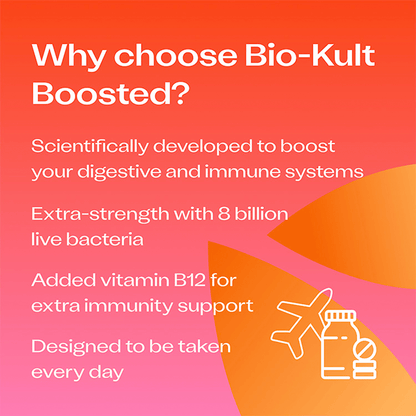 Why choose Bio-Kult Boosted?

Scientifically developed to boost your digestive and immune systems

Extra-strength with 8 billion live bacteria

Added vitamin B12 for extra immunity support

Designed to be taken every day